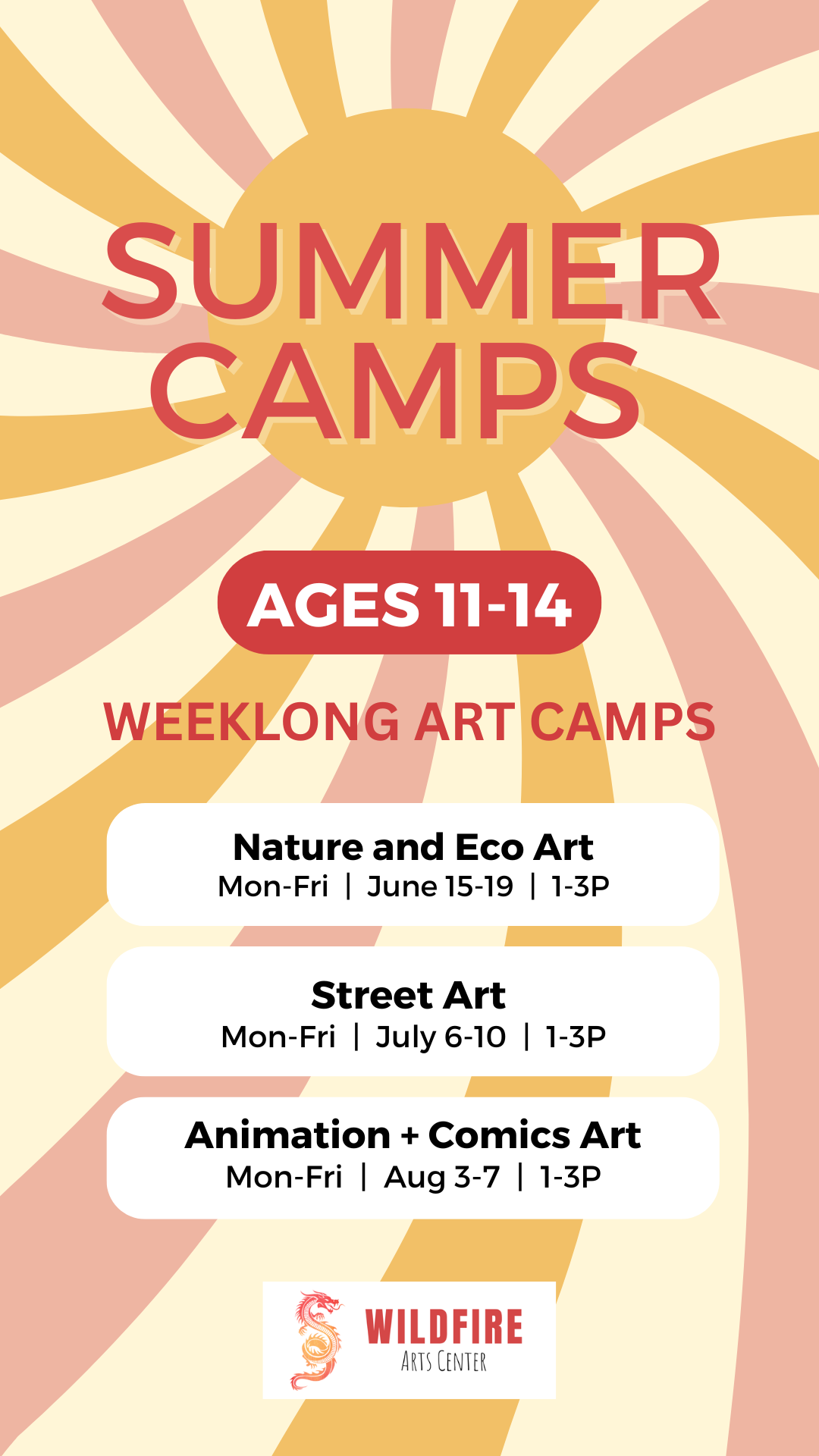 SUMMER CAMPS

AGES 11-14

WEEKLONG ART CAMPS

Nature and Eco Art
Mon-Fri | June 15-19 | 1-3P

Street Art
Mon-Fri | July 6-10 | 1-3P

Animation + Comics Art
Mon-Fri | Aug 3-7 | 1-3P

WILDFIRE
ARTS CENTER